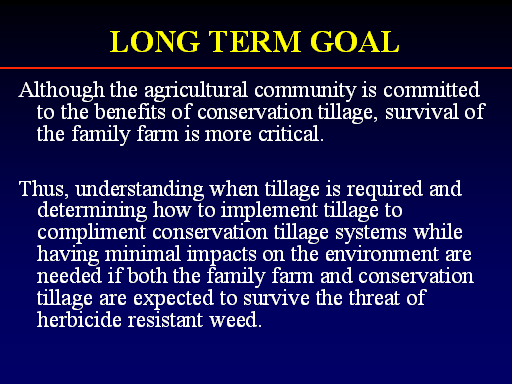 LONG TERM GOAL

Although the agricultural community is committed to the benefits of conservation tillage, survival of the family farm is more critical.

Thus, understanding when tillage is required and determining how to implement tillage to compliment conservation tillage systems while having minimal impacts on the environment are needed if both the family farm and conservation tillage are expected to survive the threat of herbicide resistant weed.